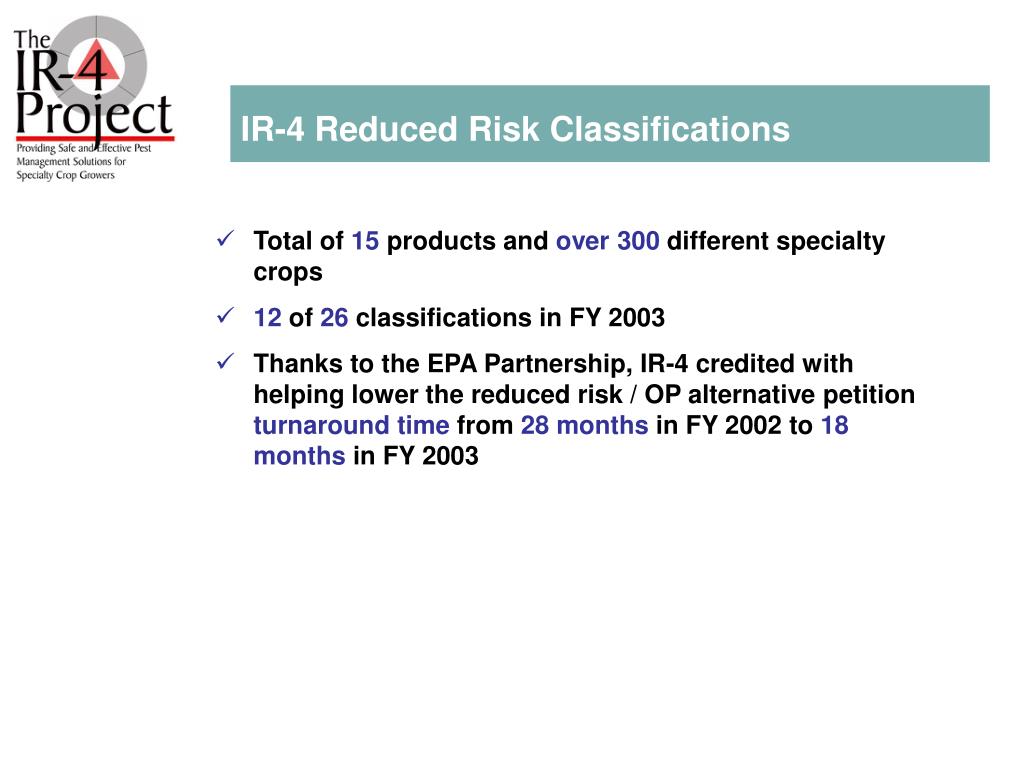 The IR-4 Project
Providing Safe and Effective Pest Management Solutions for Specialty Crop Growers

IR-4 Reduced Risk Classifications

✓ Total of 15 products and over 300 different specialty crops

✓ 12 of 26 classifications in FY 2003

✓ Thanks to the EPA Partnership, IR-4 credited with helping lower the reduced risk / OP alternative petition turnaround time from 28 months in FY 2002 to 18 months in FY 2003